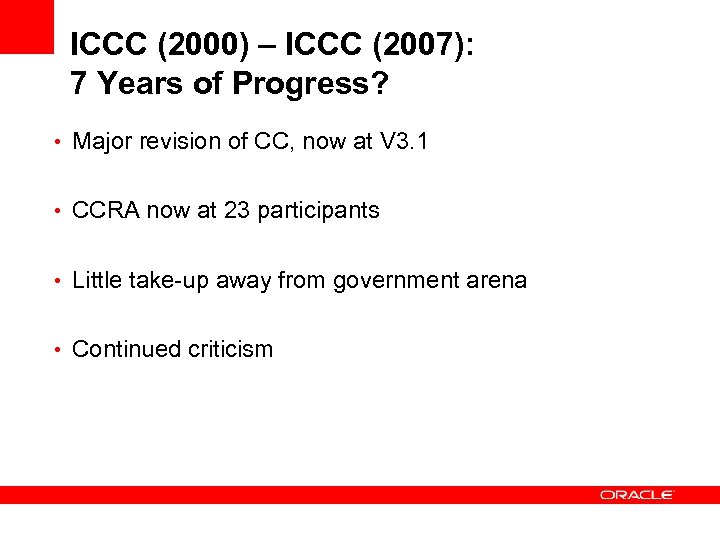 ICCC (2000) – ICCC (2007):
7 Years of Progress?

• Major revision of CC, now at V3.1

• CCRA now at 23 participants

• Little take-up away from government arena

• Continued criticism

ORACLE